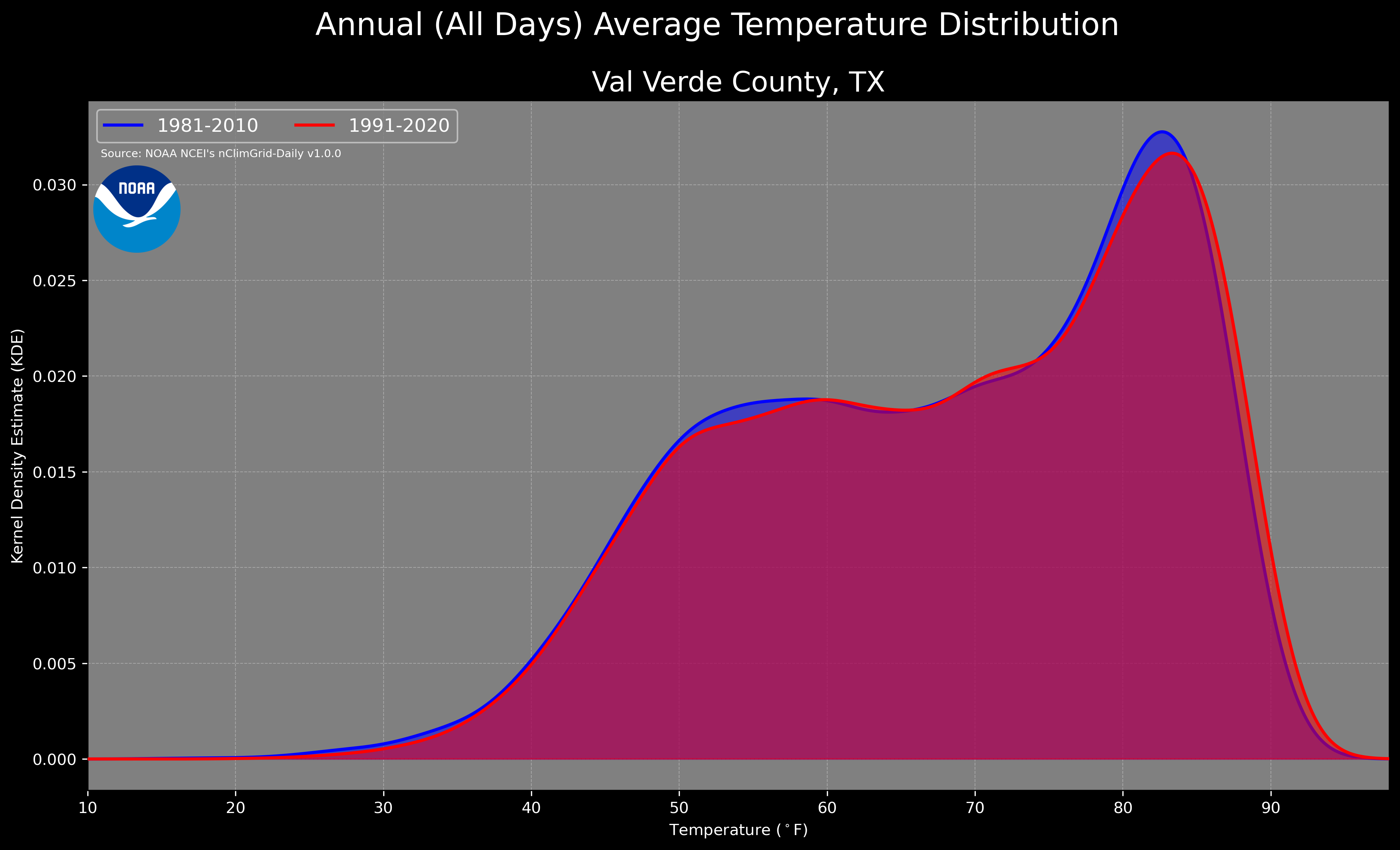 Annual (All Days) Average Temperature Distribution

Val Verde County, TX

1981-2010
1991-2020

Source: NOAA NCEI's nClimGrid-Daily v1.0.0

NOAA

Kernel Density Estimate (KDE)

0.030
0.025
0.020
0.015
0.010
0.005
0.000

10
20
30
40
50
60
70
80
90

Temperature ($^\circ$F)